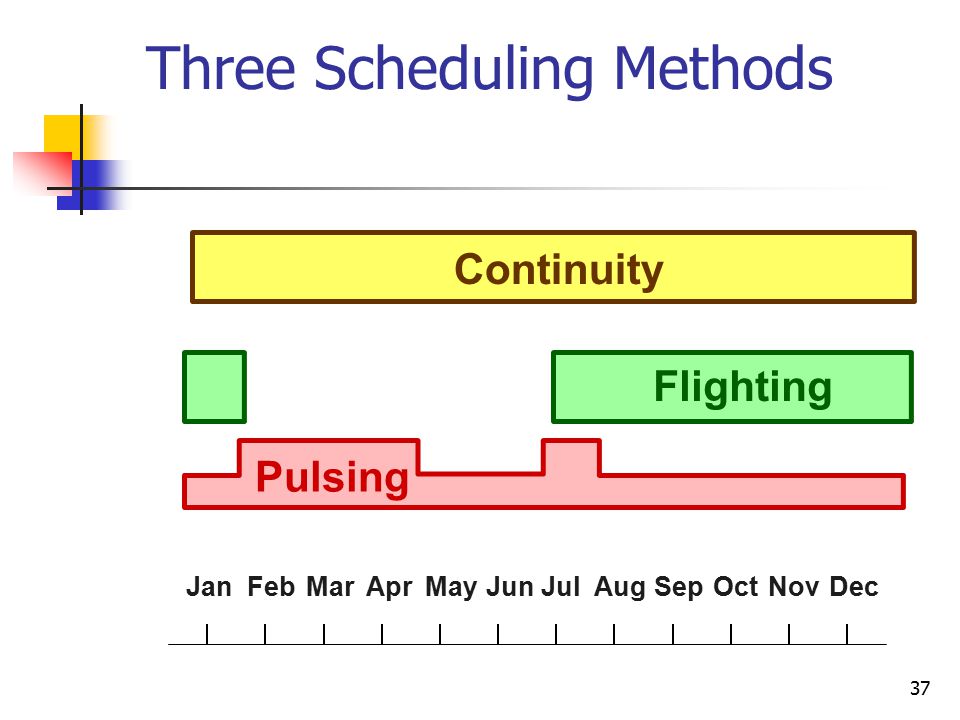 Three Scheduling Methods

Continuity

Flighting

Pulsing

Jan Feb Mar Apr May Jun Jul Aug Sep Oct Nov Dec

37